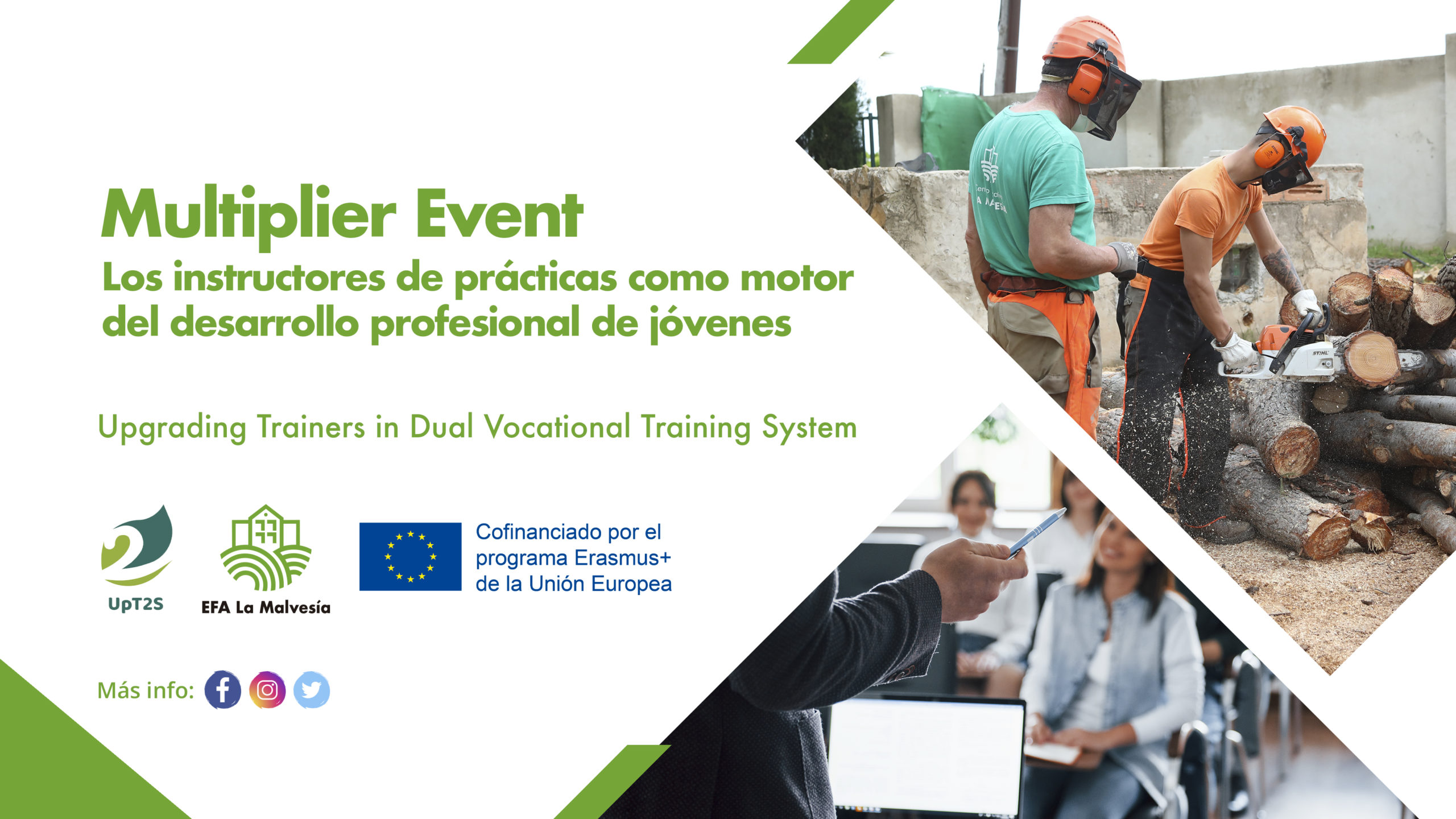 Multiplier Event
Los instructores de prácticas como motor del desarrollo profesional de jóvenes

Upgrading Trainers in Dual Vocational Training System

UpT2S

EFA La Malvesía

Cofinanciado por el programa Erasmus+ de la Unión Europea

Más info:

STIHL